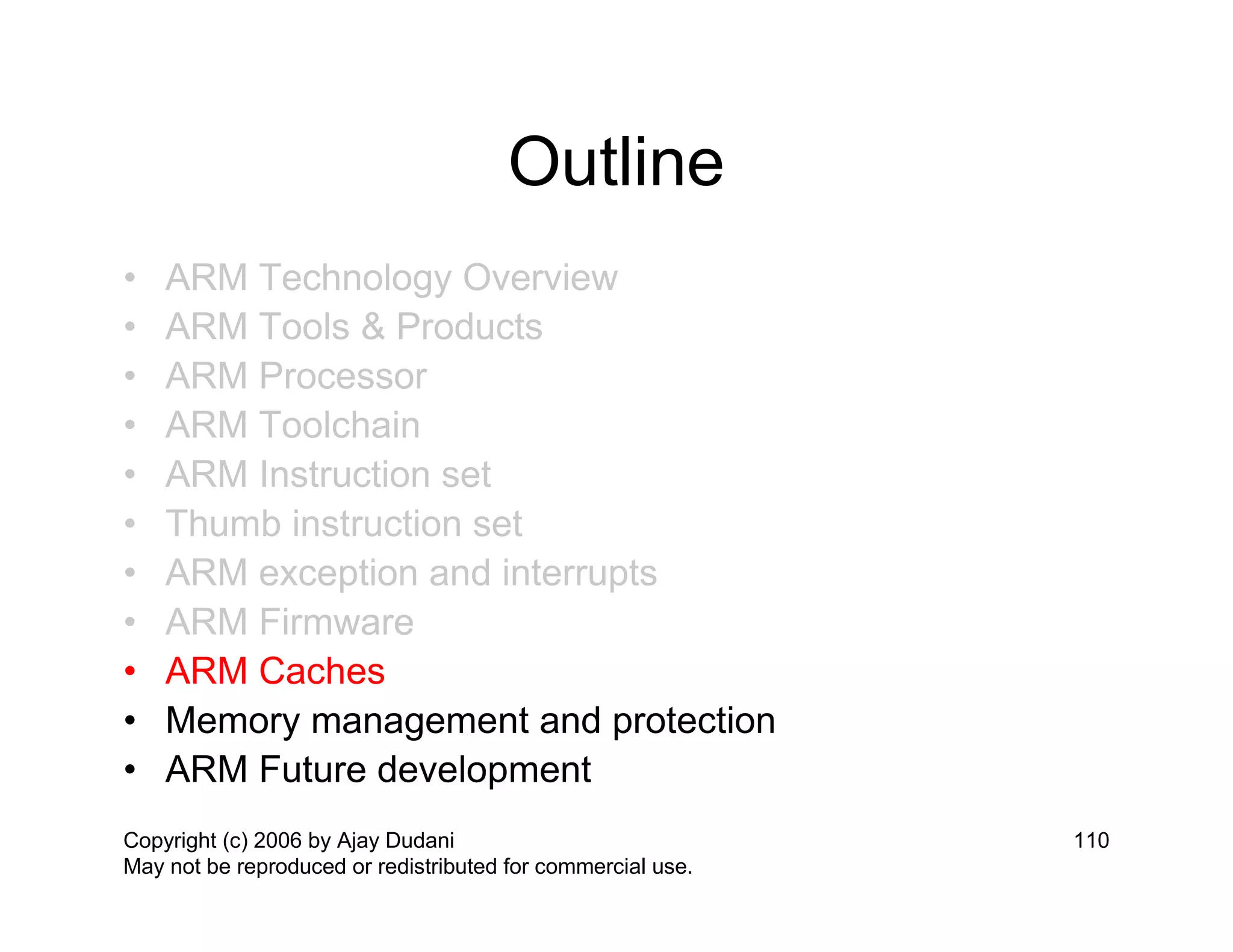 Outline

• ARM Technology Overview
• ARM Tools & Products
• ARM Processor
• ARM Toolchain
• ARM Instruction set
• Thumb instruction set
• ARM exception and interrupts
• ARM Firmware
• ARM Caches
• Memory management and protection
• ARM Future development

Copyright (c) 2006 by Ajay Dudani
May not be reproduced or redistributed for commercial use.

110